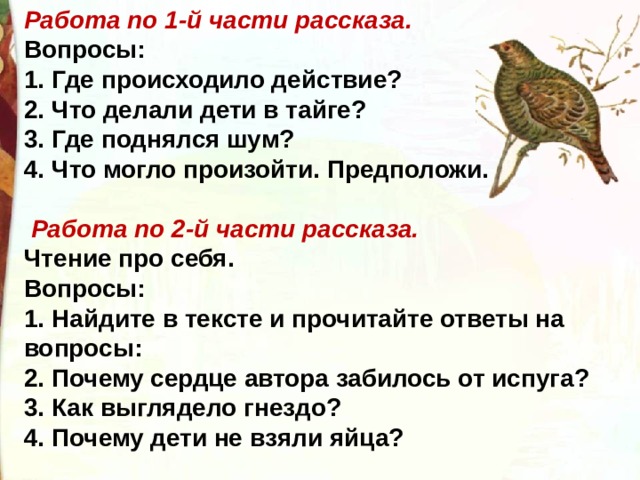 Работа по 1-й части рассказа.
Вопросы:
1. Где происходило действие?
2. Что делали дети в тайге?
3. Где поднялся шум?
4. Что могло произойти. Предположи.

Работа по 2-й части рассказа.
Чтение про себя.
Вопросы:
1. Найдите в тексте и прочитайте ответы на вопросы:
2. Почему сердце автора забилось от испуга?
3. Как выглядело гнездо?
4. Почему дети не взяли яйца?